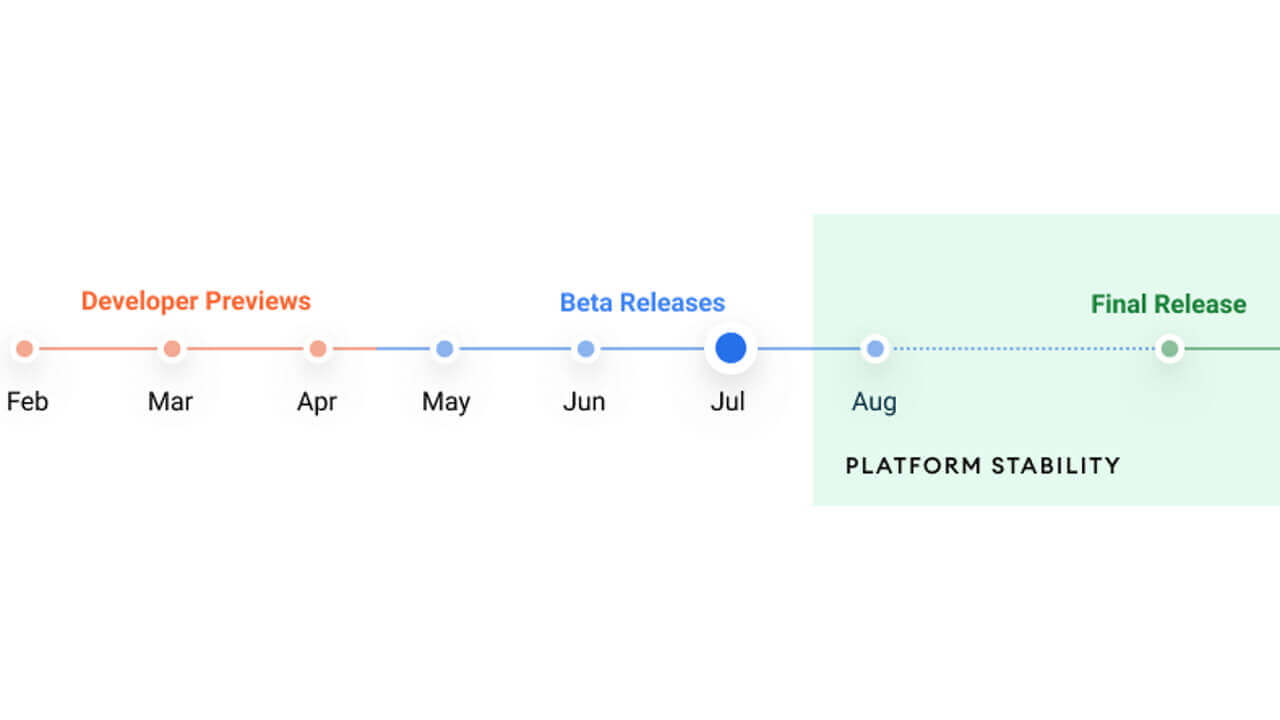 Developer Previews

Beta Releases

Final Release

Feb

Mar

Apr

May

Jun

Jul

Aug

PLATFORM STABILITY